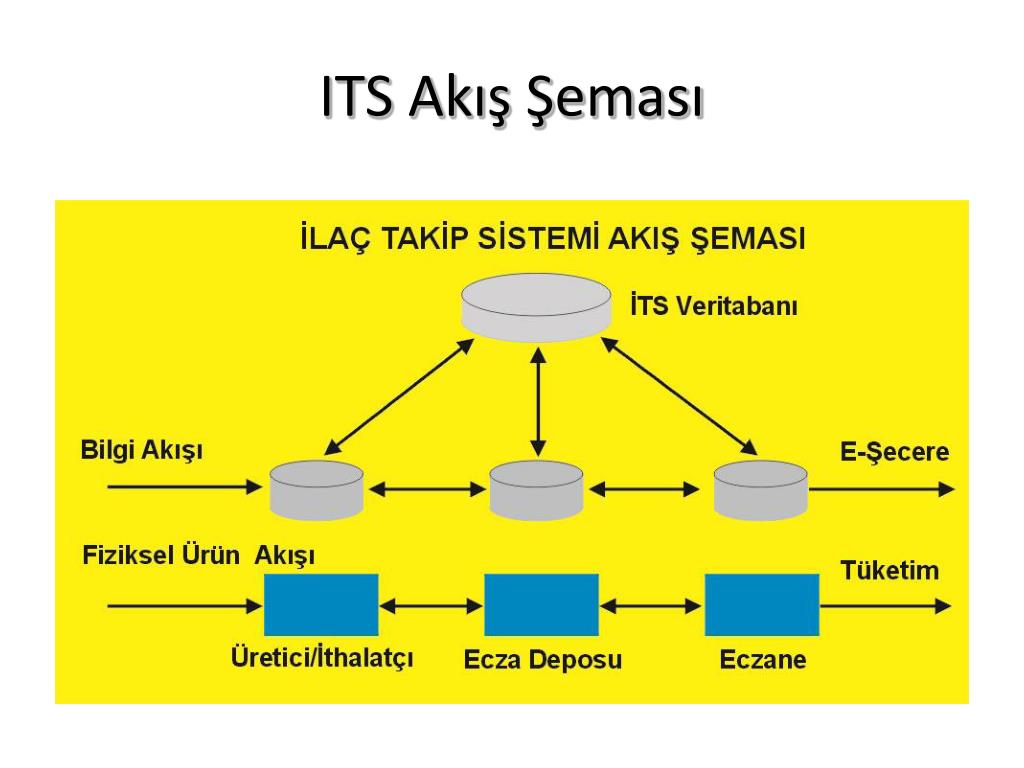 ITS Akış Şeması

İLAÇ TAKİP SİSTEMİ AKIŞ ŞEMASI

İTS Veritabanı

Bilgi Akışı

E-Şecere

Fiziksel Ürün Akışı

Tüketim

Üretici/İthalatçı

Ecza Deposu

Eczane